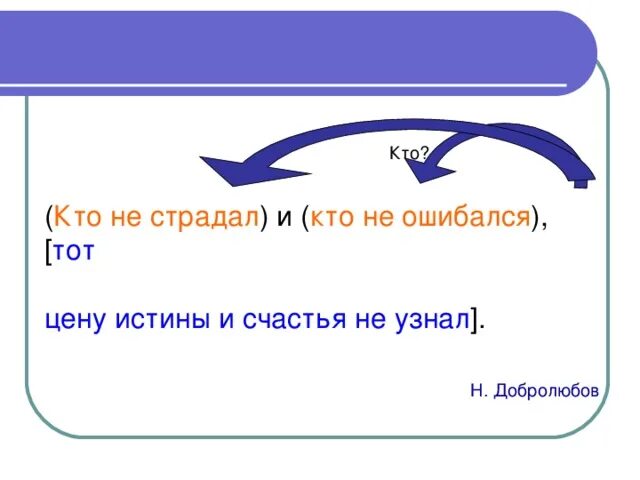 Кто?

(Кто не страдал) и (кто не ошибался), [тот

цену истины и счастья не узнал].

Н. Добролюбов